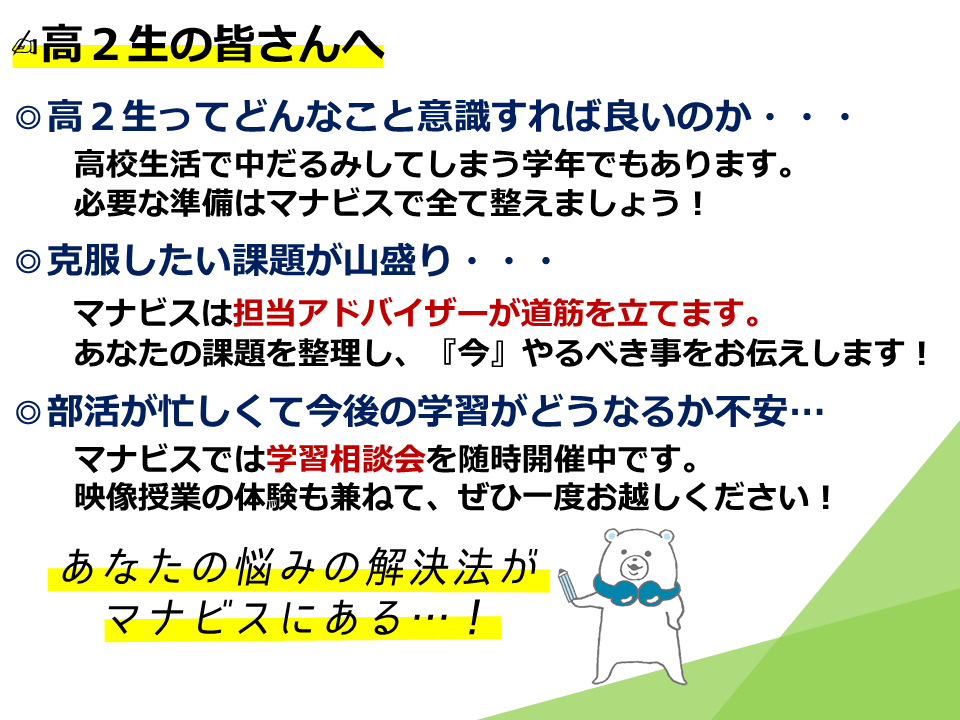 ✍高２生の皆さんへ

◎高２生ってどんなこと意識すれば良いのか・・・
高校生活で中だるみしてしまう学年でもあります。
必要な準備はマナビスで全て整えましょう！

◎克服したい課題が山盛り・・・
マナビスは担当アドバイザーが道筋を立てます。
あなたの課題を整理し、『今』やるべき事をお伝えします！

◎部活が忙しくて今後の学習がどうなるか不安…
マナビスでは学習相談会を随時開催中です。
映像授業の体験も兼ねて、ぜひ一度お越しください！

あなたの悩みの解決法が
マナビスにある…！